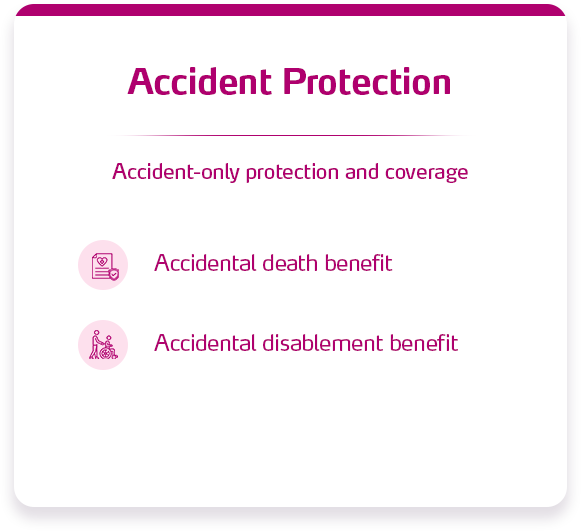 Accident Protection

Accident-only protection and coverage

Accidental death benefit

Accidental disablement benefit